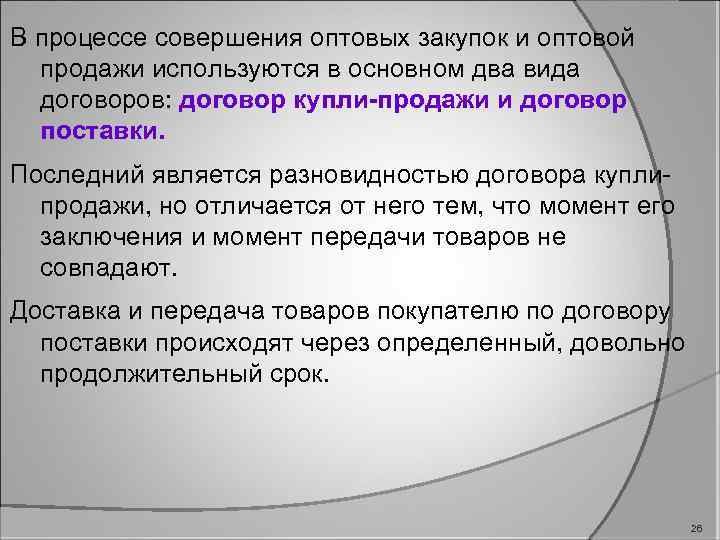 В процессе совершения оптовых закупок и оптовой продажи используются в основном два вида договоров: договор купли-продажи и договор поставки.

Последний является разновидностью договора купли-продажи, но отличается от него тем, что момент его заключения и момент передачи товаров не совпадают.

Доставка и передача товаров покупателю по договору поставки происходят через определенный, довольно продолжительный срок.

26